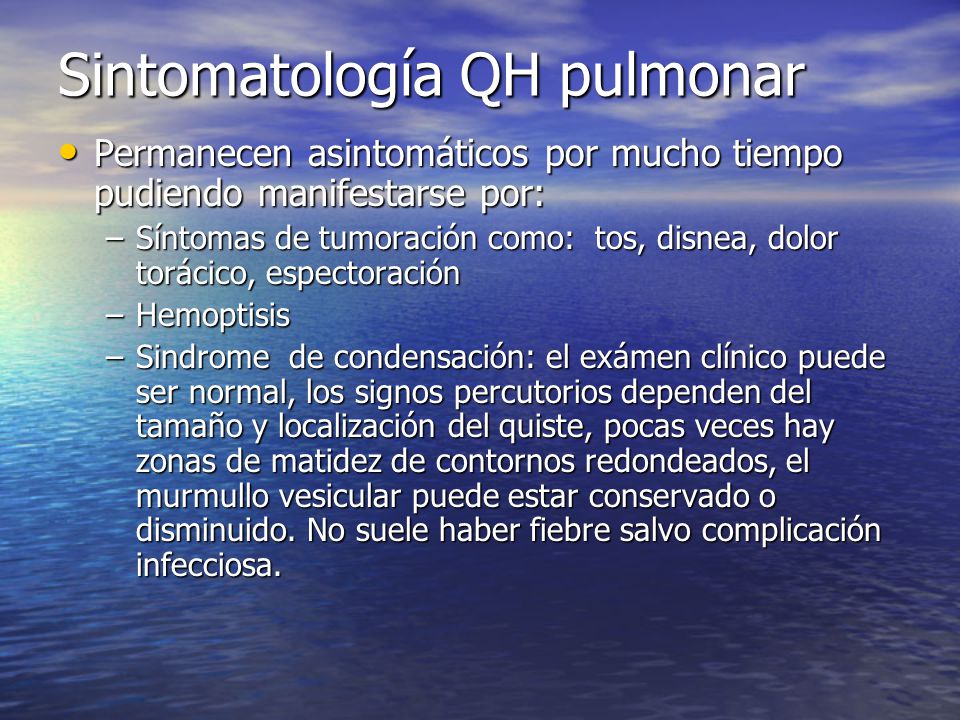 Sintomatología QH pulmonar

• Permanecen asintomáticos por mucho tiempo pudiendo manifestarse por:
– Síntomas de tumoración como: tos, disnea, dolor torácico, espectoración
– Hemoptisis
– Sindrome de condensación: el exámen clínico puede ser normal, los signos percutorios dependen del tamaño y localización del quiste, pocas veces hay zonas de matidez de contornos redondeados, el murmullo vesicular puede estar conservado o disminuido. No suele haber fiebre salvo complicación infecciosa.